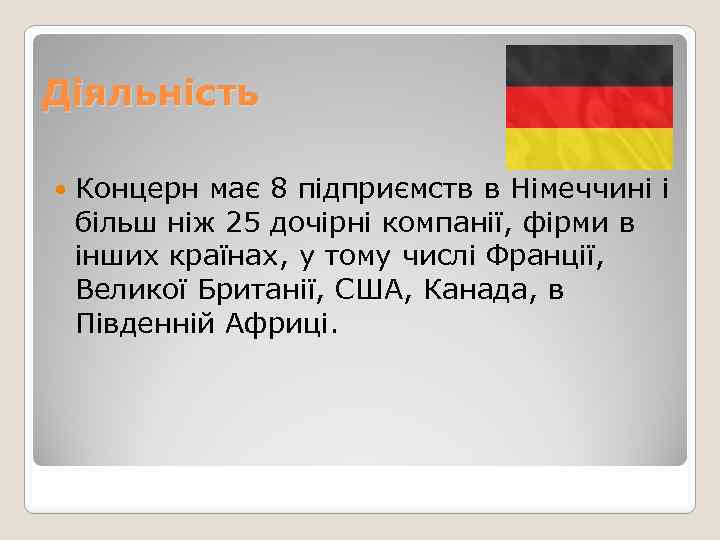 Діяльність

Концерн має 8 підприємств в Німеччині і більш ніж 25 дочірні компанії, фірми в інших країнах, у тому числі Франції, Великої Британії, США, Канада, в Південній Африці.